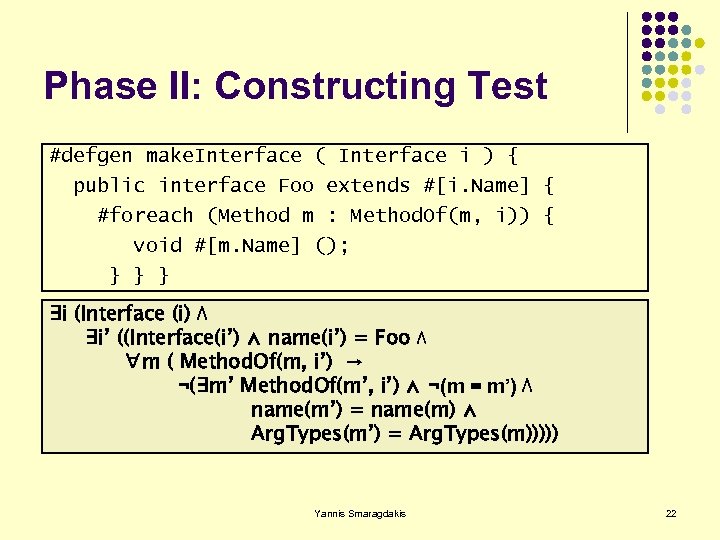 Phase II: Constructing Test

#defgen makeInterface ( Interface i ) {
  public interface Foo extends #[i.Name] {
    #foreach (Method m : MethodOf(m, i)) {
      void #[m.Name] ();
    } } }

∃i (Interface (i) ∧
  ∃i' ((Interface(i') ∧ name(i') = Foo ∧
    ∀m ( MethodOf(m, i') →
      ¬(∃m' MethodOf(m', i') ∧ ¬(m = m') ∧
        name(m') = name(m) ∧
        ArgTypes(m') = ArgTypes(m)))))

Yannis Smaragdakis

22